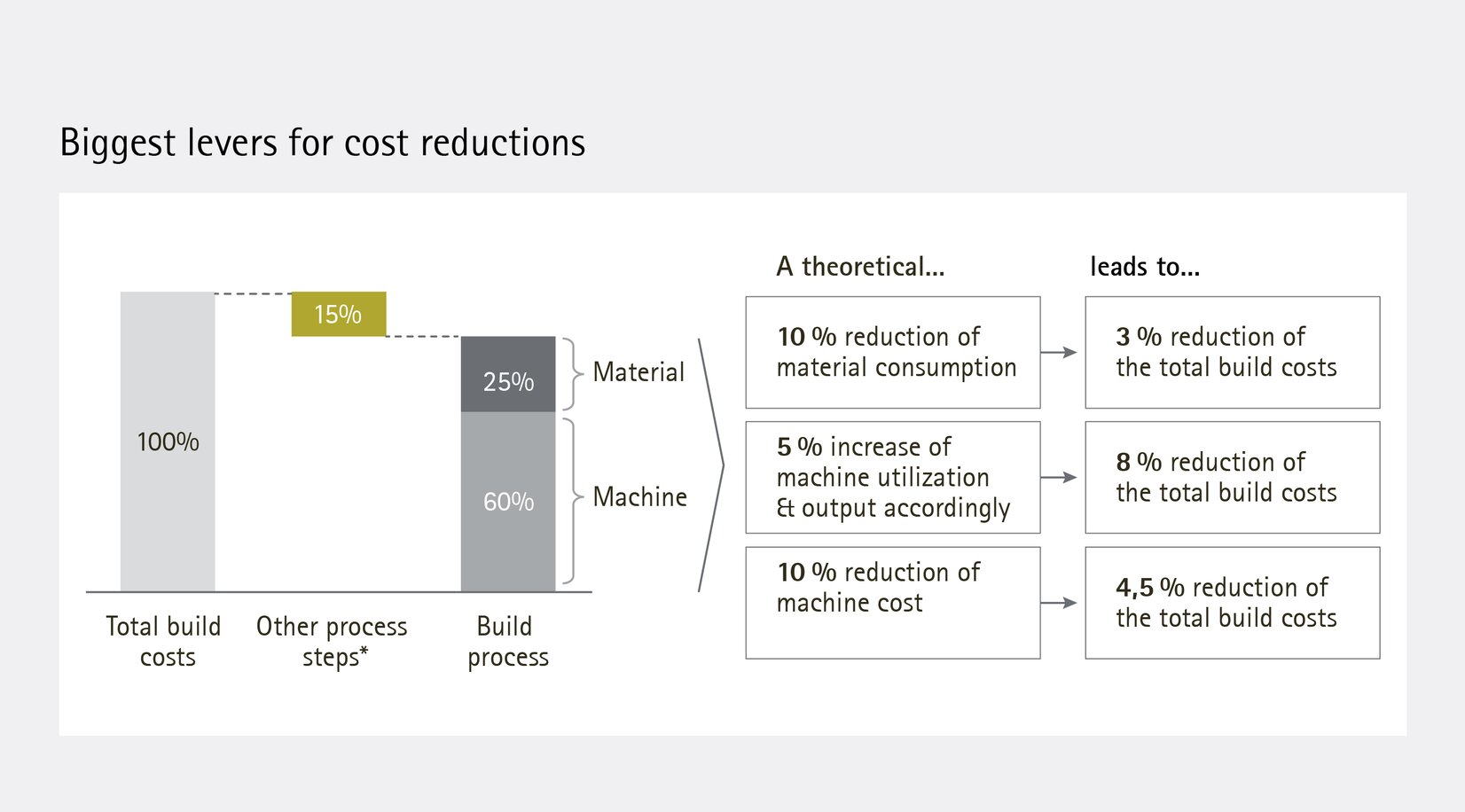 Biggest levers for cost reductions

100%

15%

25%

60%

Material

Machine

Total build costs

Other process steps*

Build process

A theoretical...

leads to...

10 % reduction of material consumption

3 % reduction of the total build costs

5 % increase of machine utilization & output accordingly

8 % reduction of the total build costs

10 % reduction of machine cost

4,5 % reduction of the total build costs